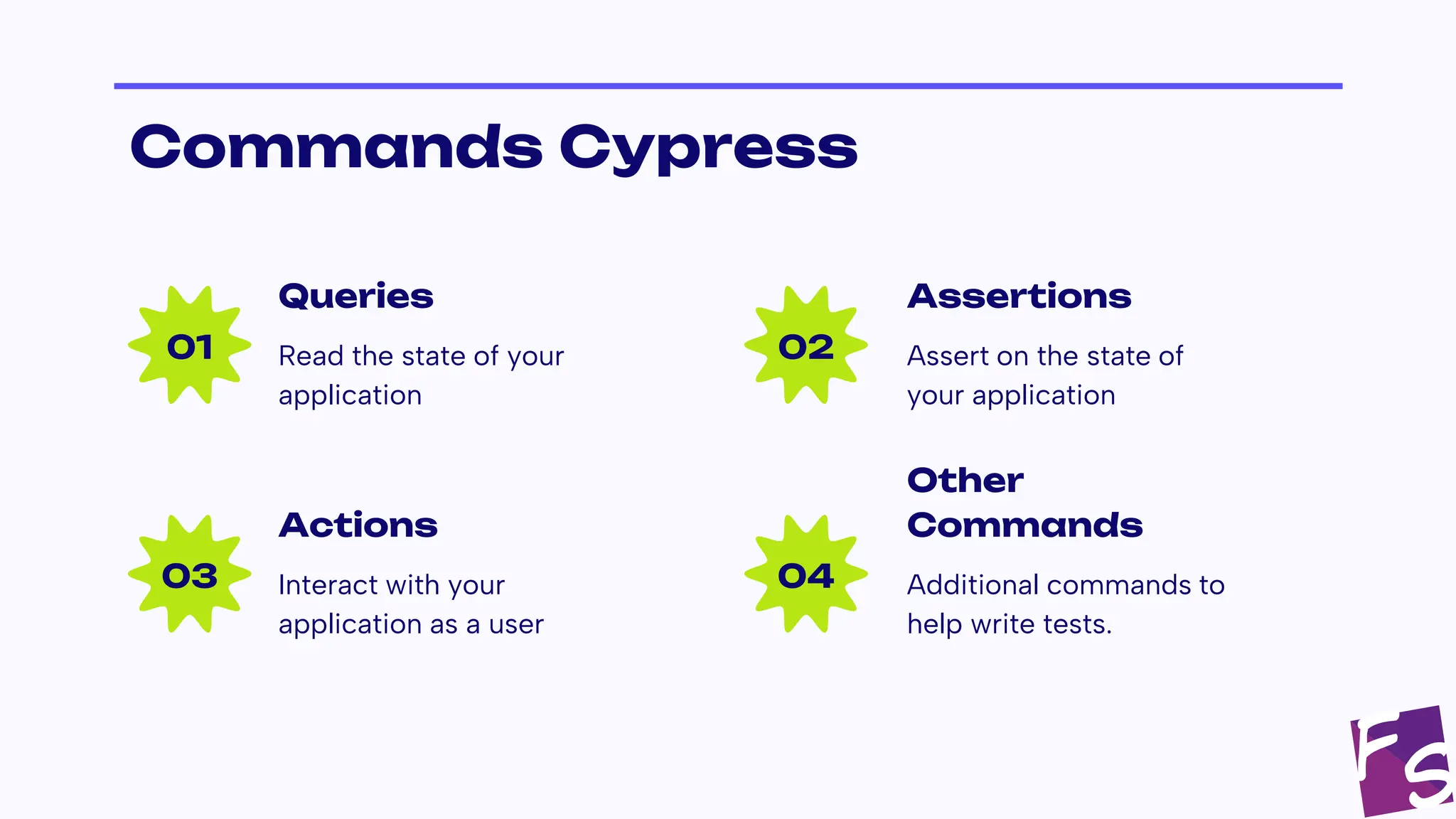 Commands Cypress

01

Queries

Read the state of your application

02

Assertions

Assert on the state of your application

03

Actions

Interact with your application as a user

04

Other Commands

Additional commands to help write tests.

FS